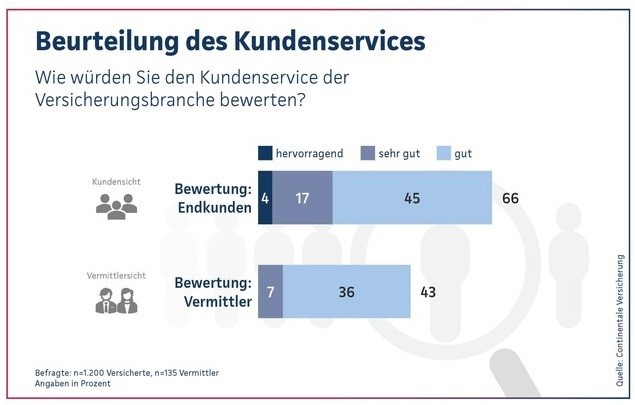 Beurteilung des Kundenservices

Wie würden Sie den Kundenservice der Versicherungsbranche bewerten?

hervorragend   sehr gut   gut

Kundensicht

Bewertung: Endkunden

4   17   45   66

Vermittlersicht

Bewertung: Vermittler

7   36   43

Befragte: n=1.200 Versicherte, n=135 Vermittler
Angaben in Prozent

Quelle: Continentale Versicherung